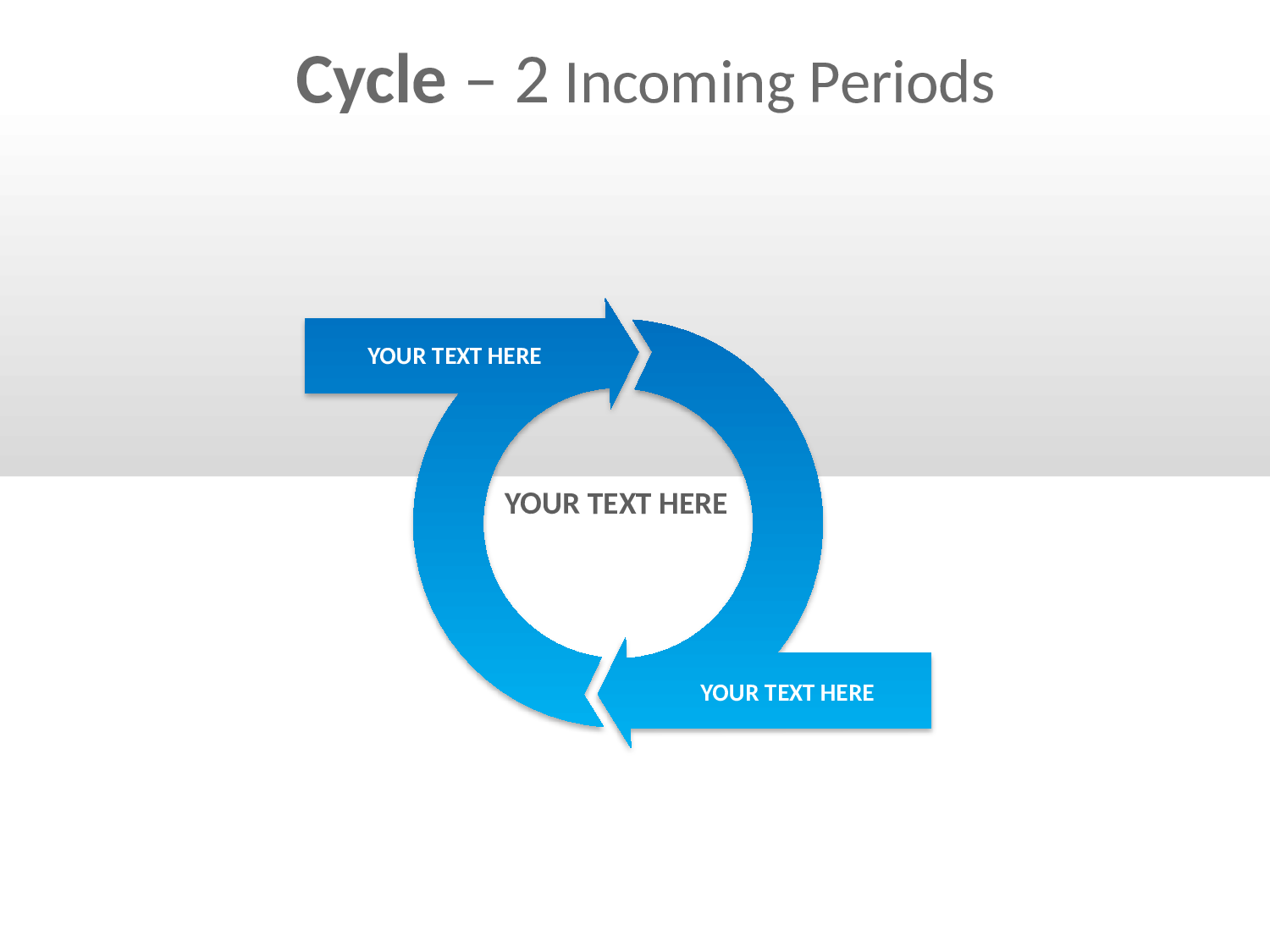 Cycle – 2 Incoming Periods

YOUR TEXT HERE

YOUR TEXT HERE

YOUR TEXT HERE